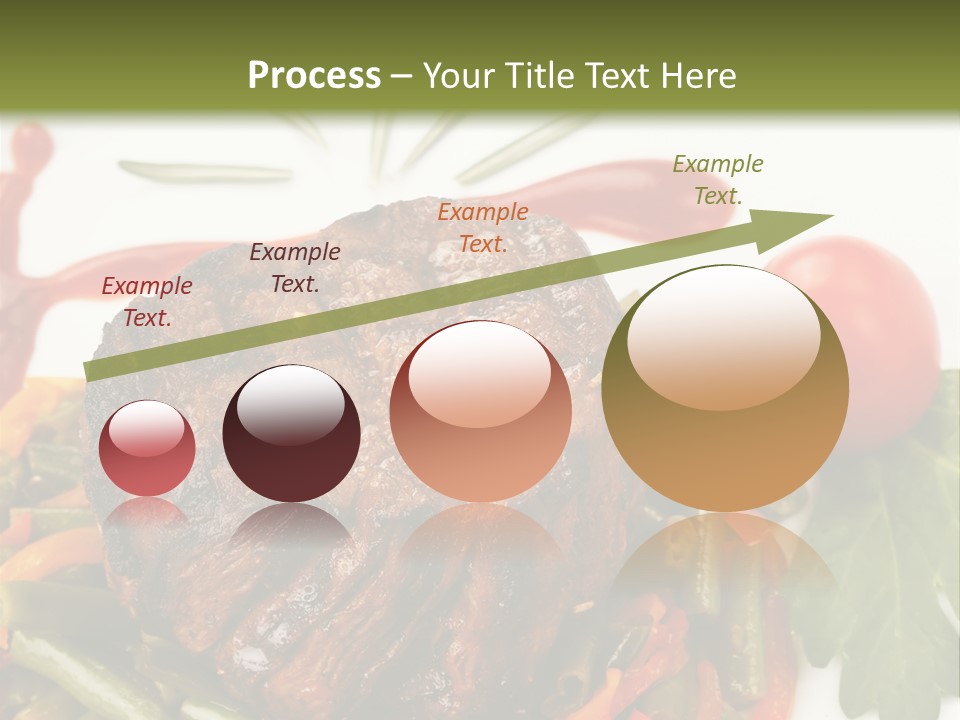 Process – Your Title Text Here

Example Text.

Example Text.

Example Text.

Example Text.